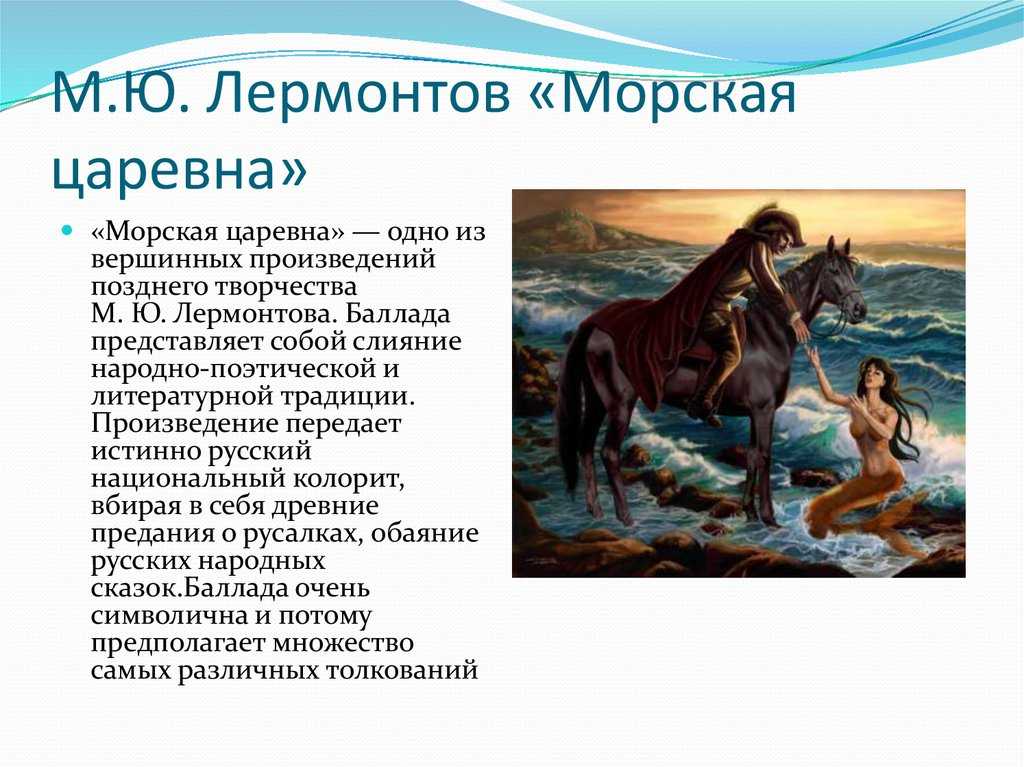 М.Ю. Лермонтов «Морская царевна»

«Морская царевна» — одно из вершинных произведений позднего творчества М. Ю. Лермонтова. Баллада представляет собой слияние народно-поэтической и литературной традиции. Произведение передает истинно русский национальный колорит, вбирая в себя древние предания о русалках, обаяние русских народных сказок.Баллада очень символична и потому предполагает множество самых различных толкований